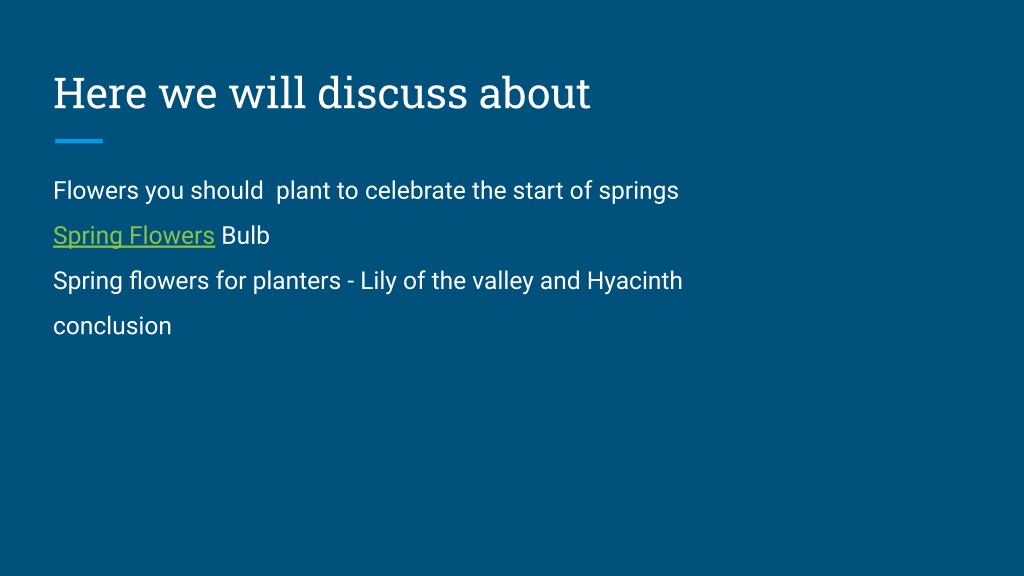 Here we will discuss about

Flowers you should plant to celebrate the start of springs

Spring Flowers Bulb

Spring flowers for planters - Lily of the valley and Hyacinth

conclusion